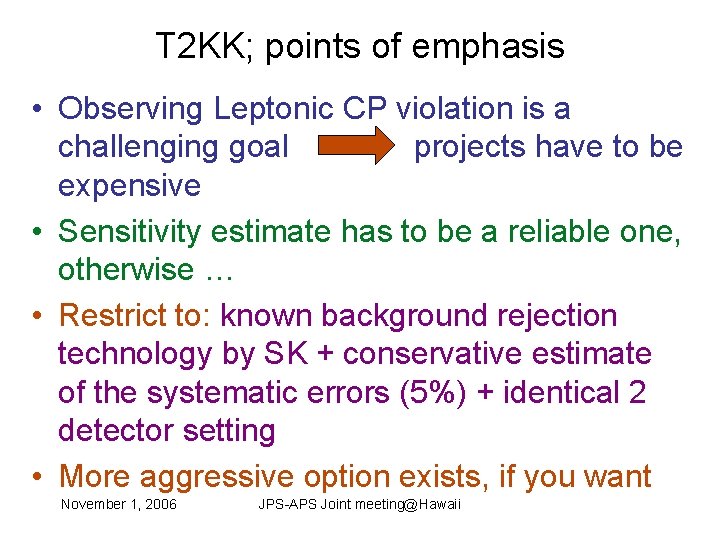 T2KK; points of emphasis

• Observing Leptonic CP violation is a challenging goal projects have to be expensive

• Sensitivity estimate has to be a reliable one, otherwise …

• Restrict to: known background rejection technology by SK + conservative estimate of the systematic errors (5%) + identical 2 detector setting

• More aggressive option exists, if you want

November 1, 2006 JPS-APS Joint meeting@Hawaii